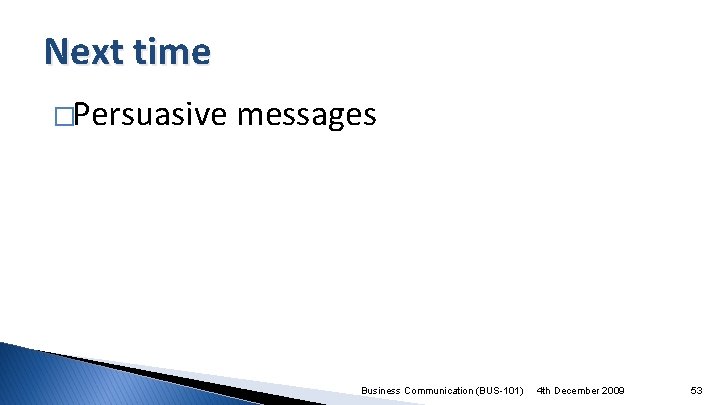 Next time

□Persuasive messages

Business Communication (BUS-101) 4th December 2009 53